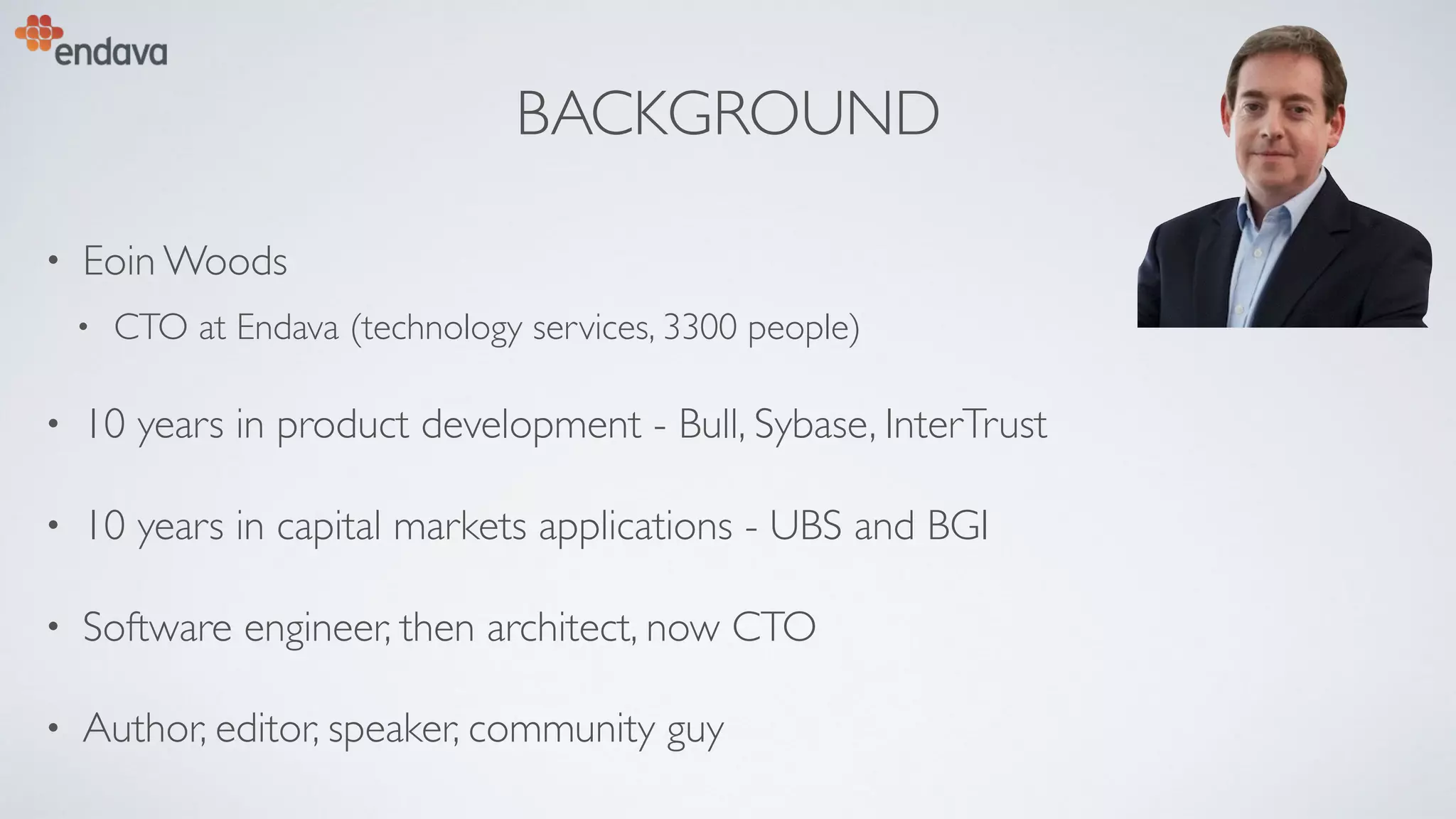 endava

BACKGROUND

• Eoin Woods

• CTO at Endava (technology services, 3300 people)

• 10 years in product development - Bull, Sybase, InterTrust

• 10 years in capital markets applications - UBS and BGI

• Software engineer, then architect, now CTO

• Author, editor, speaker, community guy